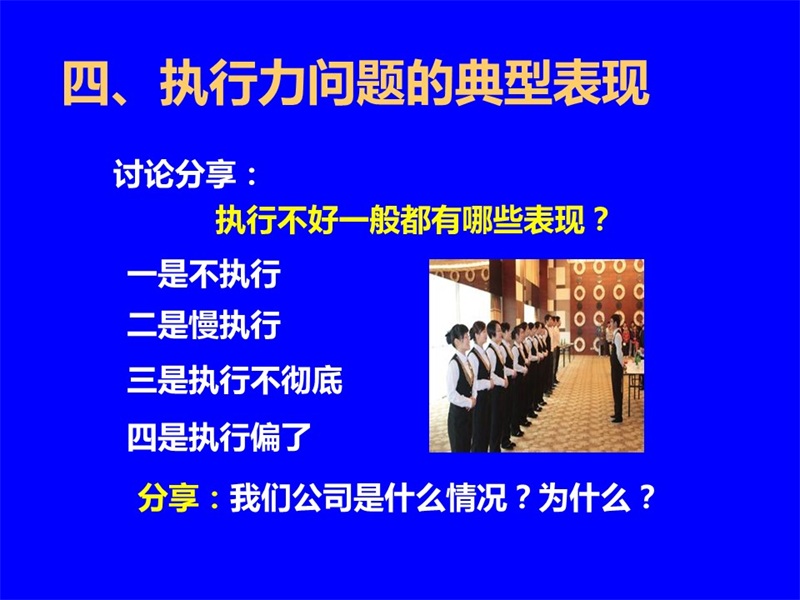 四、执行力问题的典型表现

讨论分享：

执行不好一般都有哪些表现？

一是不执行

二是慢执行

三是执行不彻底

四是执行偏了

分享：我们公司是什么情况？为什么？